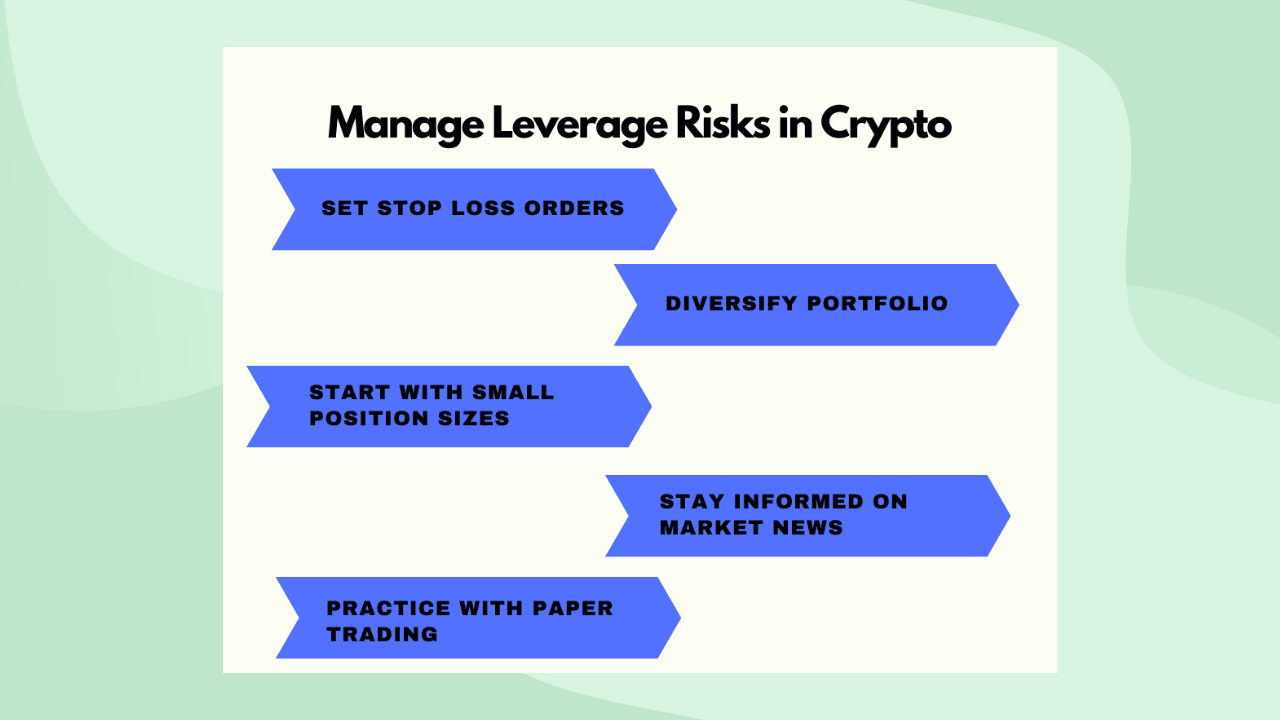 Manage Leverage Risks in Crypto

SET STOP LOSS ORDERS

DIVERSIFY PORTFOLIO

START WITH SMALL POSITION SIZES

STAY INFORMED ON MARKET NEWS

PRACTICE WITH PAPER TRADING